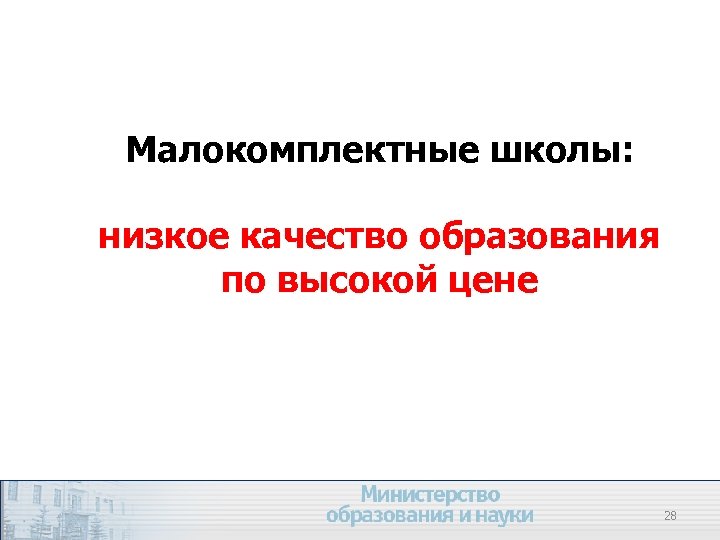 Малокомплектные школы:

низкое качество образования по высокой цене

Министерство образования и науки

28